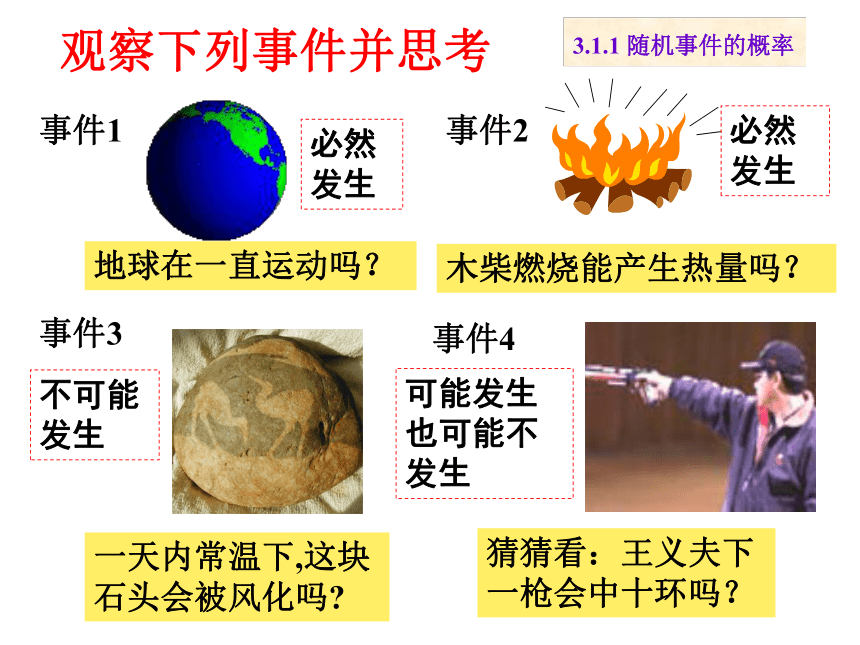 观察下列事件并思考

3.1.1 随机事件的概率

事件1

必然发生

地球在一直运动吗？

事件2

必然发生

木柴燃烧能产生热量吗？

事件3

不可能发生

一天内常温下,这块石头会被风化吗?

事件4

可能发生也可能不发生

猜猜看：王义夫下一枪会中十环吗？